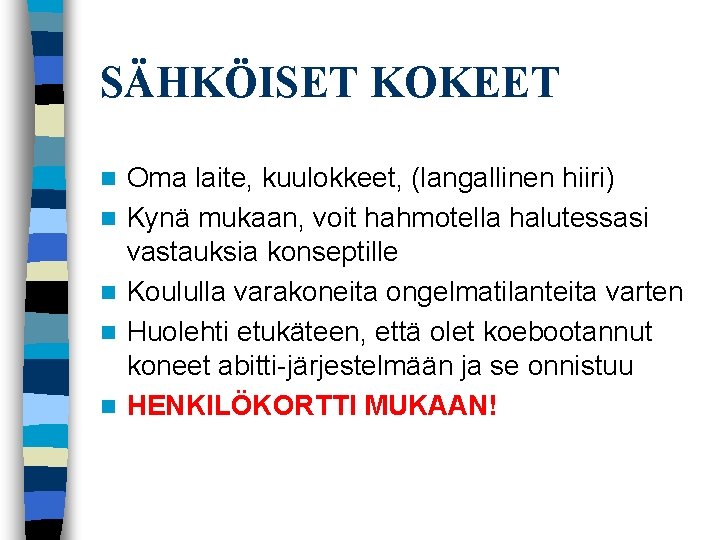 SÄHKÖISET KOKEET

Oma laite, kuulokkeet, (langallinen hiiri)

Kynä mukaan, voit hahmotella halutessasi vastauksia konseptille

Koululla varakoneita ongelmatilanteita varten

Huolehti etukäteen, että olet koebootannut koneet abitti-järjestelmään ja se onnistuu

HENKILÖKORTTI MUKAAN!